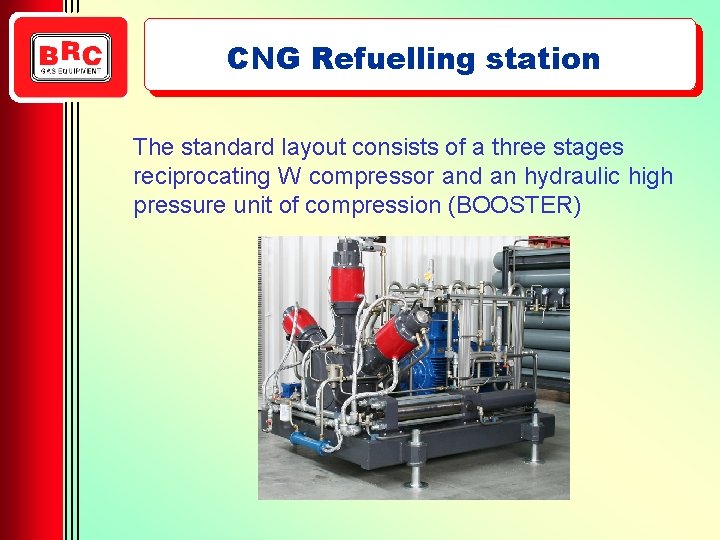 BRC
GAS EQUIPMENT

CNG Refuelling station

The standard layout consists of a three stages reciprocating W compressor and an hydraulic high pressure unit of compression (BOOSTER)